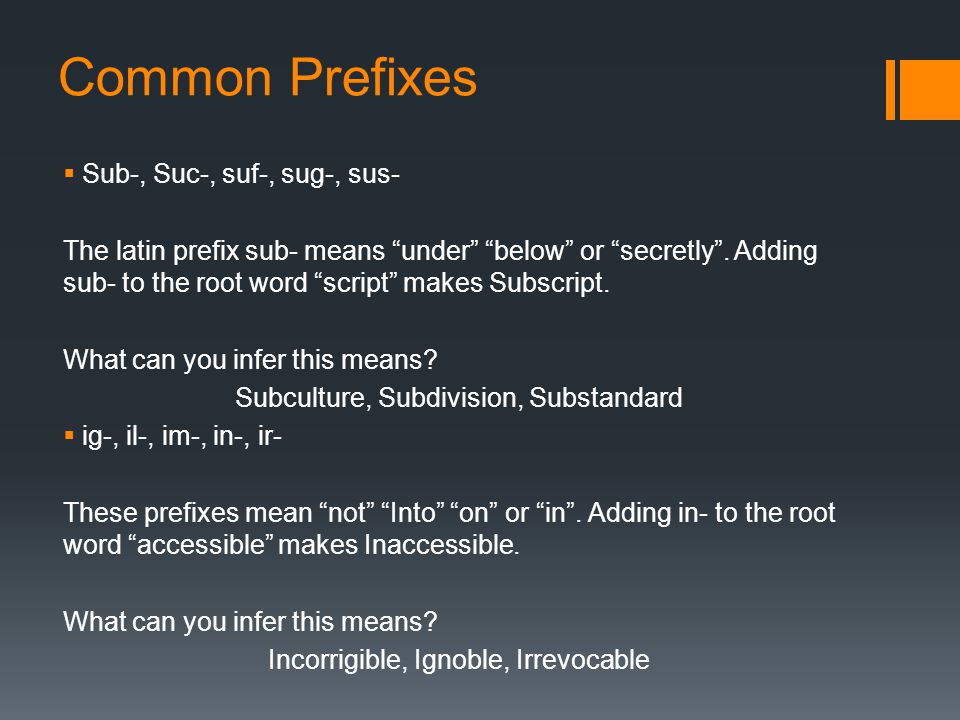 Common Prefixes

▪ Sub-, Suc-, suf-, sug-, sus-

The latin prefix sub- means “under” “below” or “secretly”. Adding sub- to the root word “script” makes Subscript.

What can you infer this means?

Subculture, Subdivision, Substandard

▪ ig-, il-, im-, in-, ir-

These prefixes mean “not” “Into” “on” or “in”. Adding in- to the root word “accessible” makes Inaccessible.

What can you infer this means?

Incorrigible, Ignoble, Irrevocable